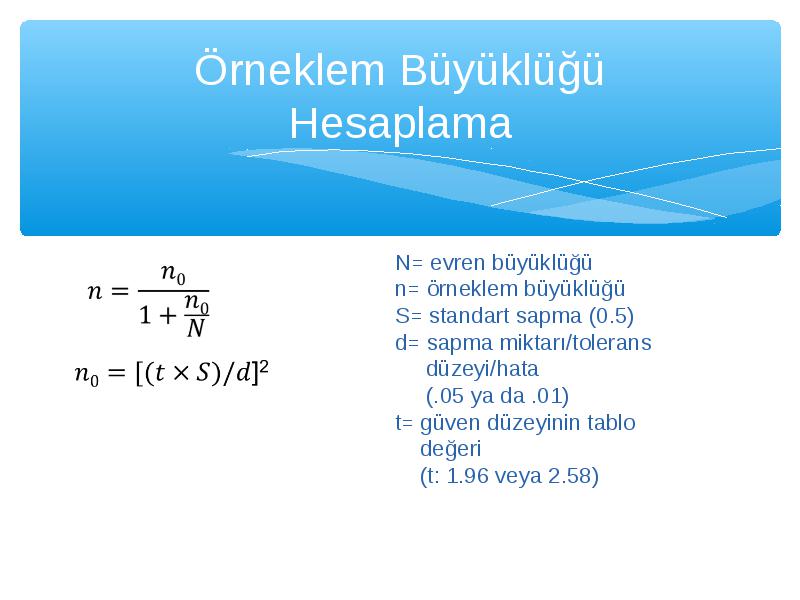 Örneklem Büyüklüğü Hesaplama

$n = \frac{n_0}{1 + \frac{n_0}{N}}$

$n_0 = [(t \times S)/d]^2$

N= evren büyüklüğü
n= örneklem büyüklüğü
S= standart sapma (0.5)
d= sapma miktarı/tolerans düzeyi/hata (.05 ya da .01)
t= güven düzeyinin tablo değeri (t: 1.96 veya 2.58)